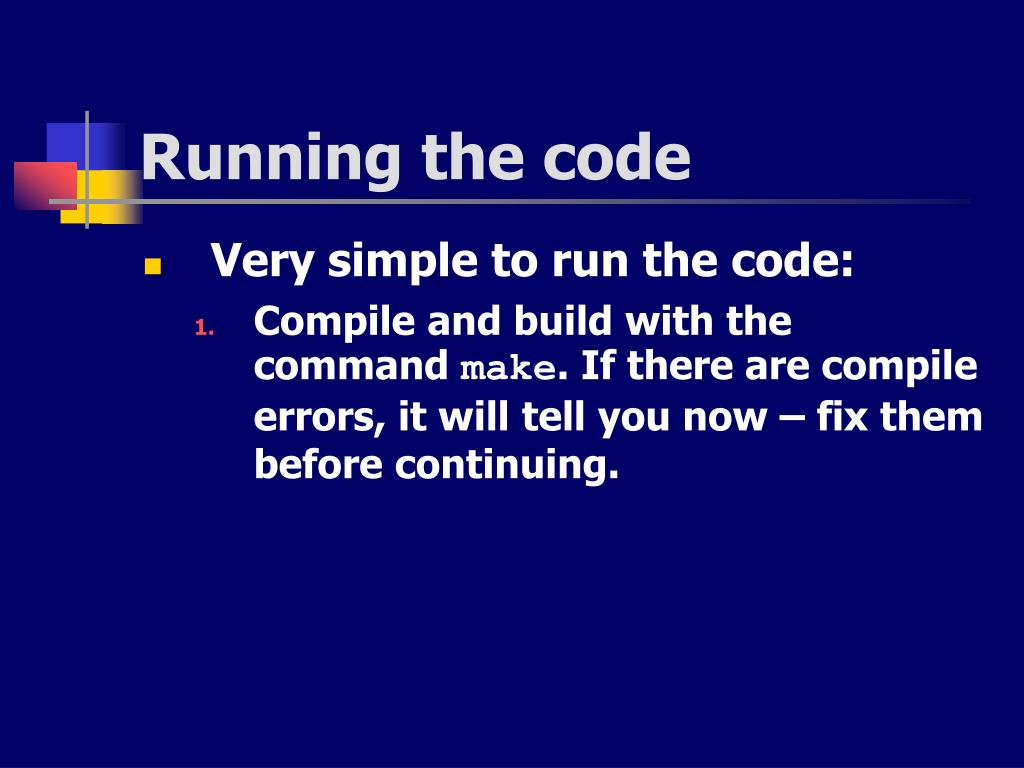 Running the code

Very simple to run the code:

1. Compile and build with the command make. If there are compile errors, it will tell you now – fix them before continuing.